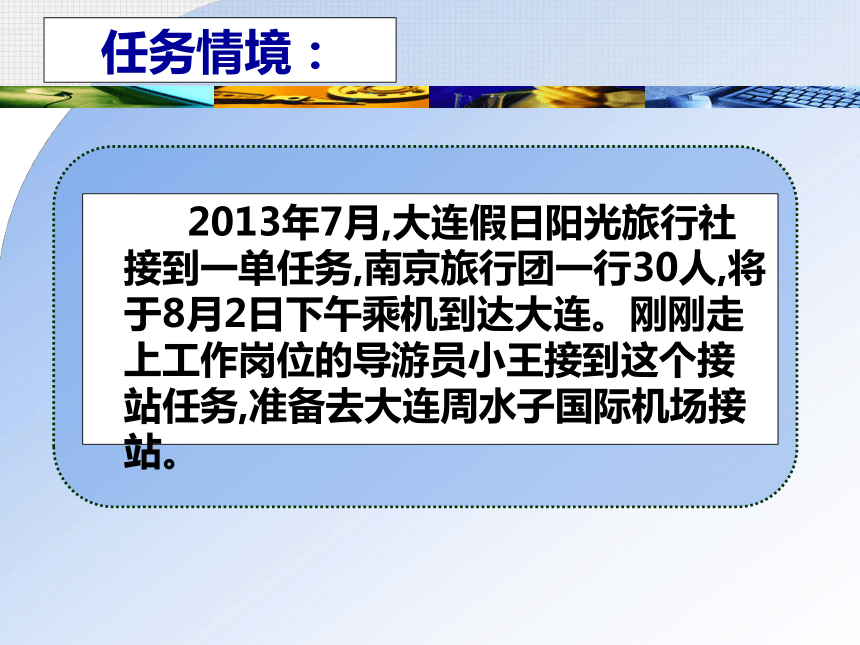 任务情境：

2013年7月,大连假日阳光旅行社接到一单任务,南京旅行团一行30人,将于8月2日下午乘机到达大连。刚刚走上工作岗位的导游员小王接到这个接站任务,准备去大连周水子国际机场接站。